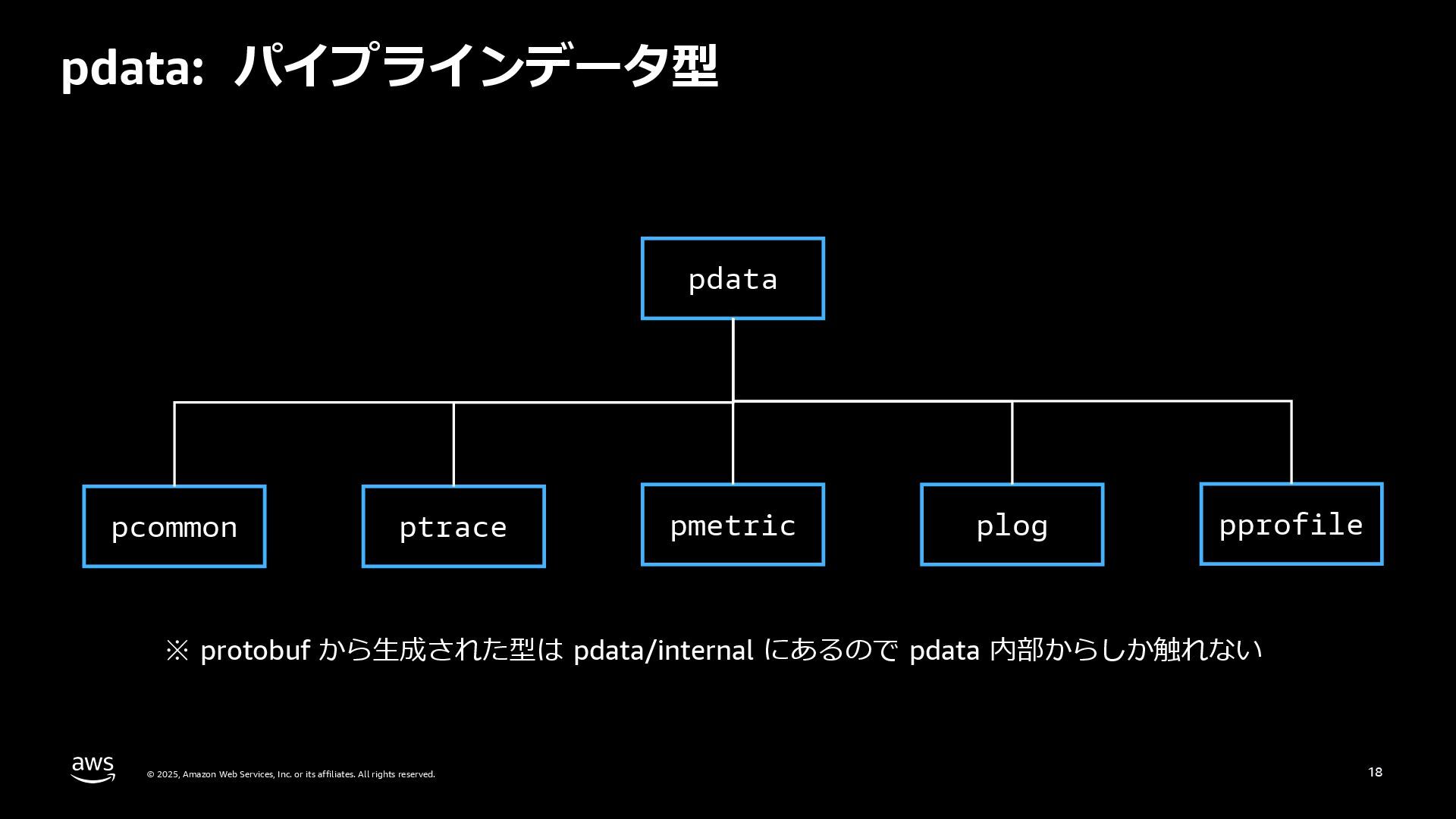 pdata: パイプラインデータ型

pdata

pcommon

ptrace

pmetric

plog

pprofile

※ protobuf から生成された型は pdata/internal にあるので pdata 内部からしか触れない

aws

© 2025, Amazon Web Services, Inc. or its affiliates. All rights reserved.

18